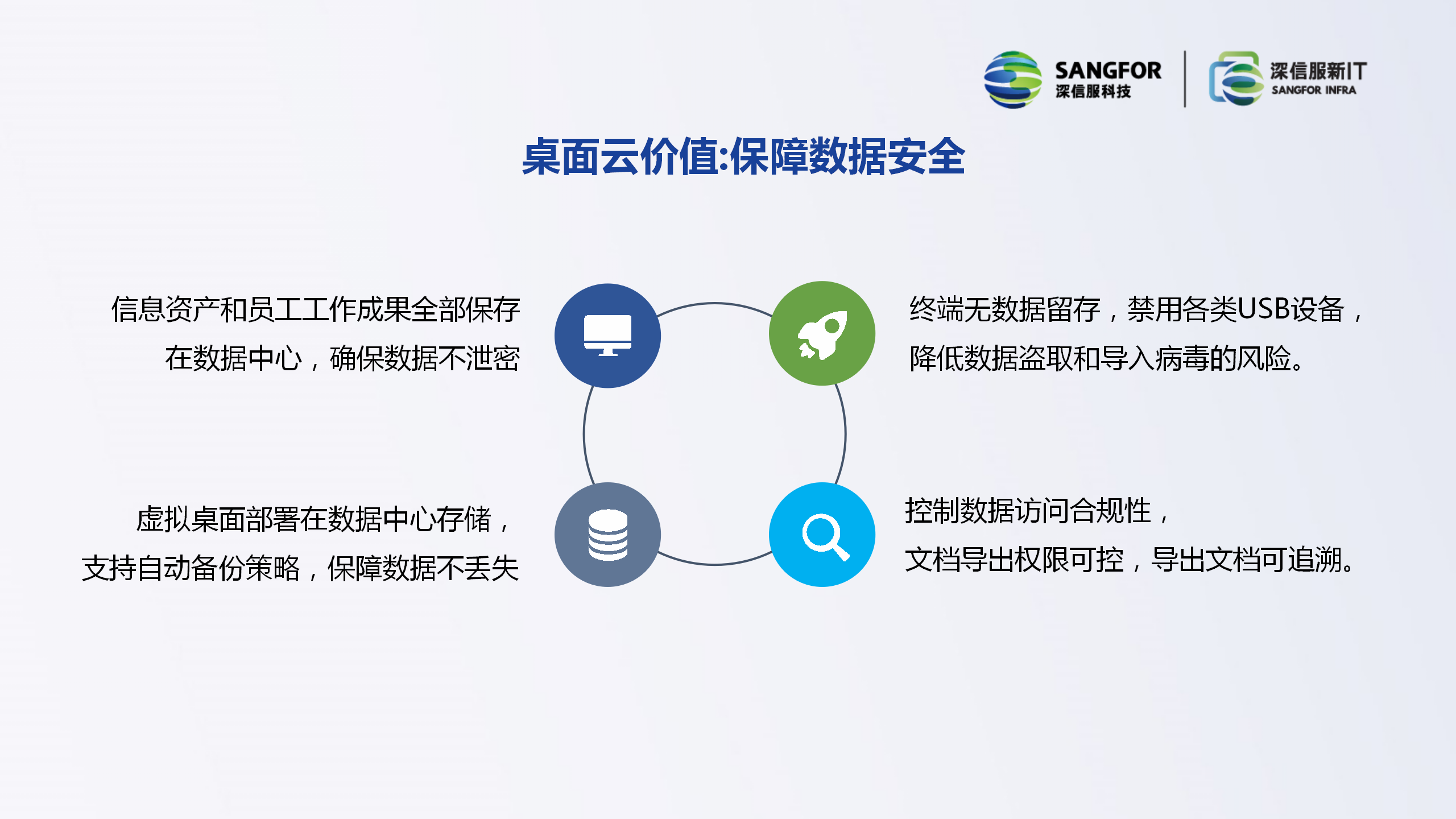 SANGFOR
深信服科技

深信服新IT
SANGFOR INFRA

桌面云价值:保障数据安全

信息资产和员工工作成果全部保存在数据中心，确保数据不泄密

终端无数据留存，禁用各类USB设备，降低数据盗取和导入病毒的风险。

虚拟桌面部署在数据中心存储，支持自动备份策略，保障数据不丢失

控制数据访问合规性，文档导出权限可控，导出文档可追溯。